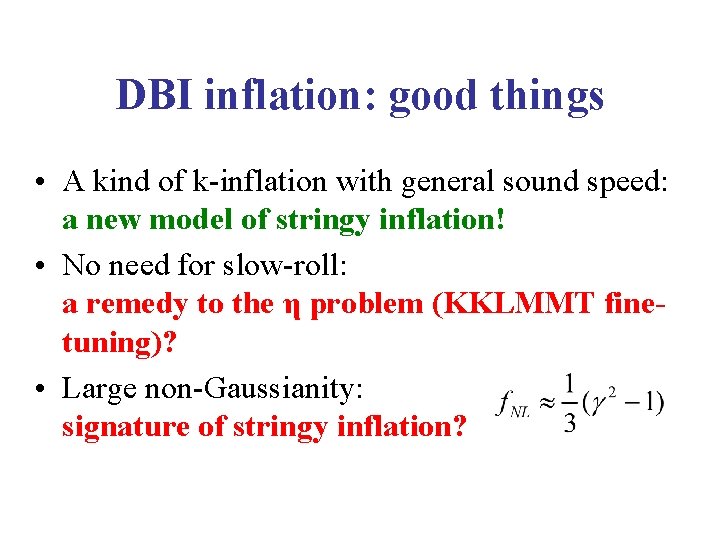 DBI inflation: good things

• A kind of k-inflation with general sound speed: a new model of stringy inflation!

• No need for slow-roll: a remedy to the η problem (KKLMMT fine-tuning)?

• Large non-Gaussianity: signature of stringy inflation?

$f_{NL} \approx \frac{1}{3}(\gamma^2 - 1)$